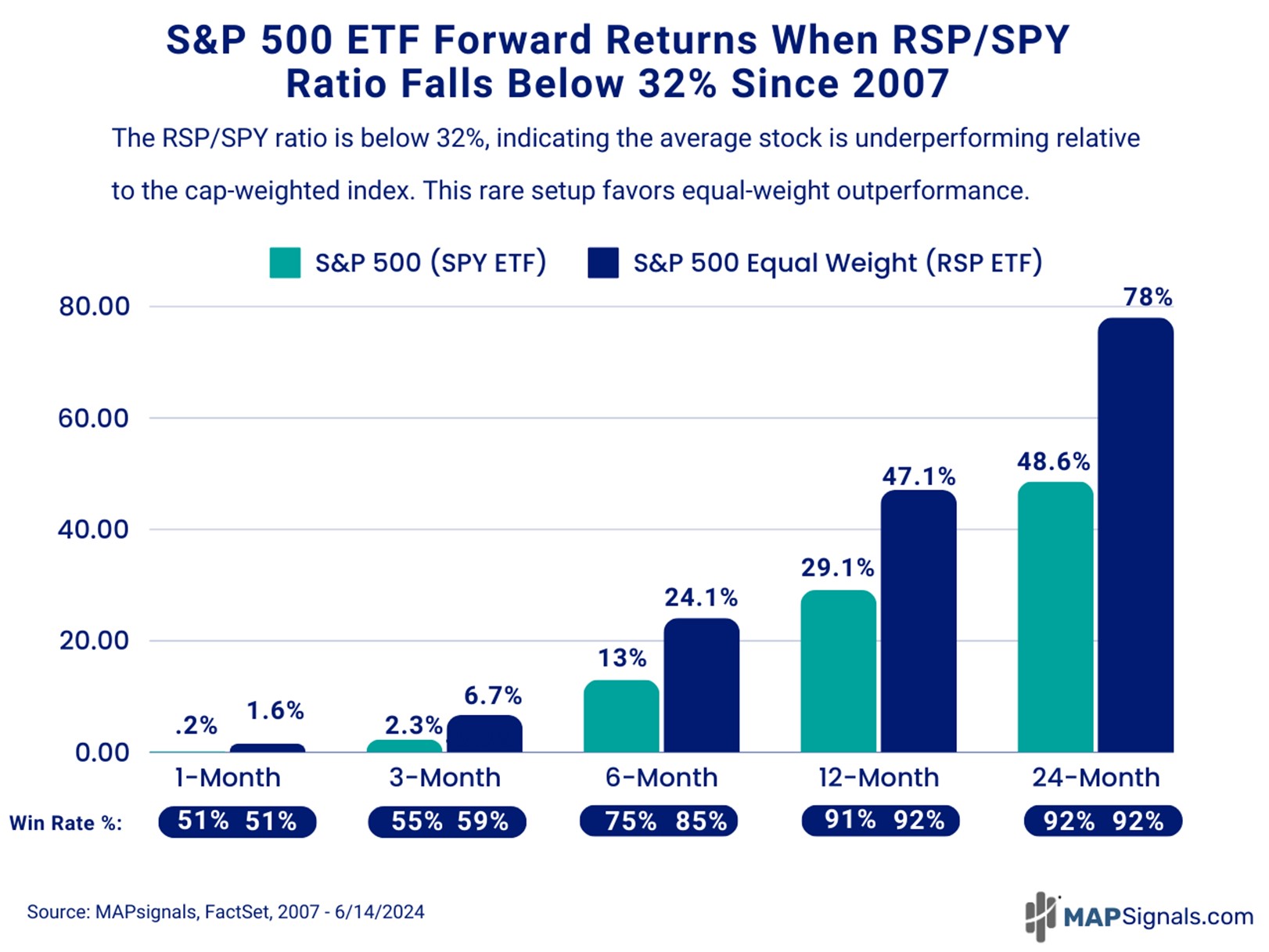 S&P 500 ETF Forward Returns When RSP/SPY Ratio Falls Below 32% Since 2007

The RSP/SPY ratio is below 32%, indicating the average stock is underperforming relative to the cap-weighted index. This rare setup favors equal-weight outperformance.

S&P 500 (SPY ETF) S&P 500 Equal Weight (RSP ETF)

80.00
60.00
40.00
20.00
0.00

.2% 1.6%
2.3% 6.7%
13% 24.1%
29.1% 47.1%
48.6% 78%

1-Month 3-Month 6-Month 12-Month 24-Month

Win Rate %: 51% 51% 55% 59% 75% 85% 91% 92% 92% 92%

Source: MAPsignals, FactSet, 2007 - 6/14/2024

MAPSignals.com